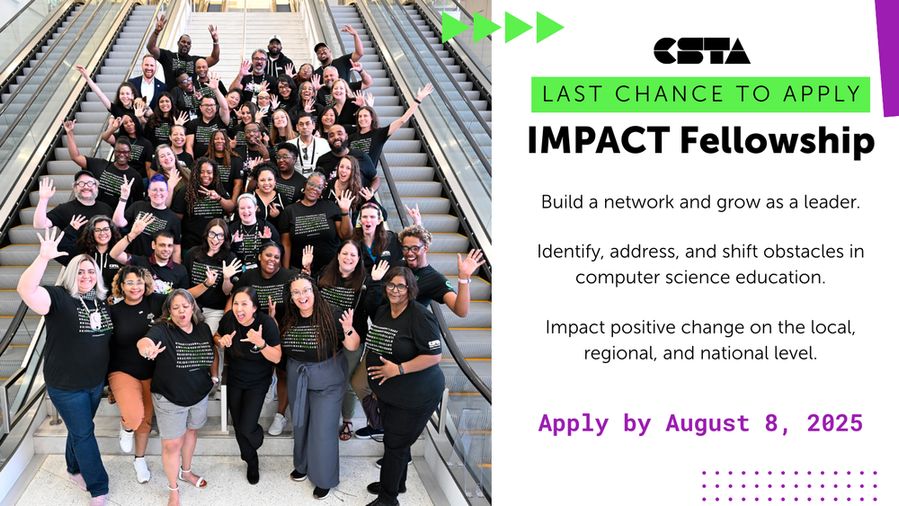 CSTA

LAST CHANCE TO APPLY

IMPACT Fellowship

Build a network and grow as a leader.

Identify, address, and shift obstacles in computer science education.

Impact positive change on the local, regional, and national level.

Apply by August 8, 2025